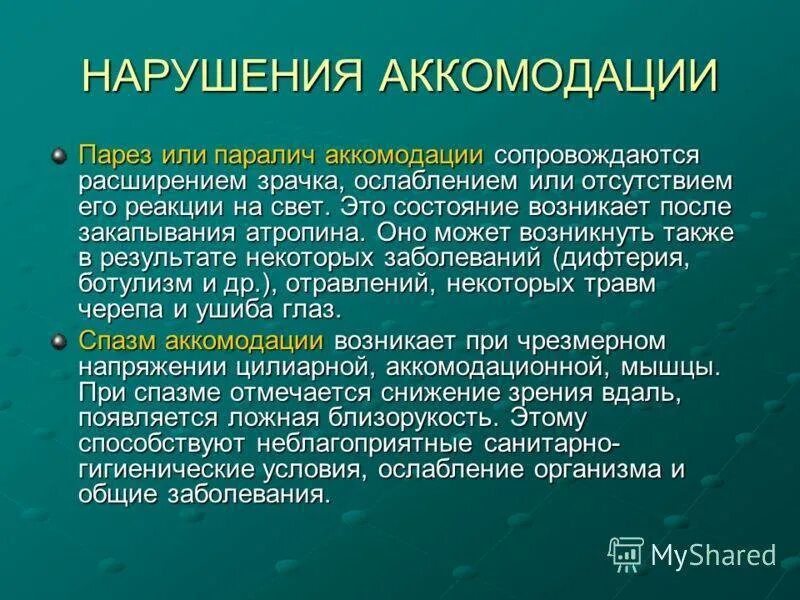 НАРУШЕНИЯ АККОМОДАЦИИ

Парез или паралич аккомодации сопровождаются расширением зрачка, ослаблением или отсутствием его реакции на свет. Это состояние возникает после закапывания атропина. Оно может возникнуть также в результате некоторых заболеваний (дифтерия, ботулизм и др.), отравлений, некоторых травм черепа и ушиба глаз.

Спазм аккомодации возникает при чрезмерном напряжении цилиарной, аккомодационной, мышцы. При спазме отмечается снижение зрения вдаль, появляется ложная близорукость. Этому способствуют неблагоприятные санитарно-гигиенические условия, ослабление организма и общие заболевания.

MyShared